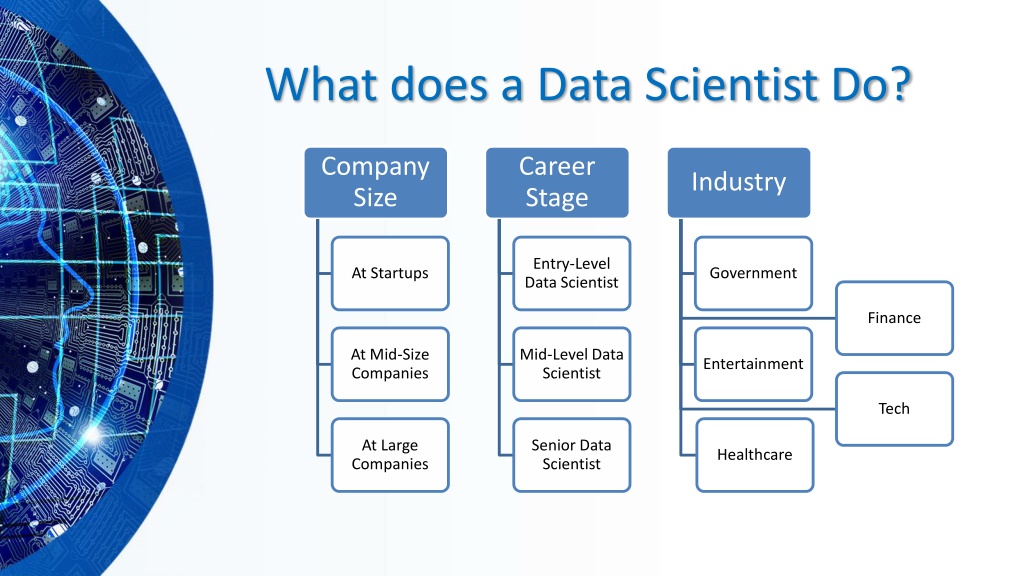 What does a Data Scientist Do?

Company Size

At Startups

At Mid-Size Companies

At Large Companies

Career Stage

Entry-Level Data Scientist

Mid-Level Data Scientist

Senior Data Scientist

Industry

Government

Finance

Entertainment

Tech

Healthcare